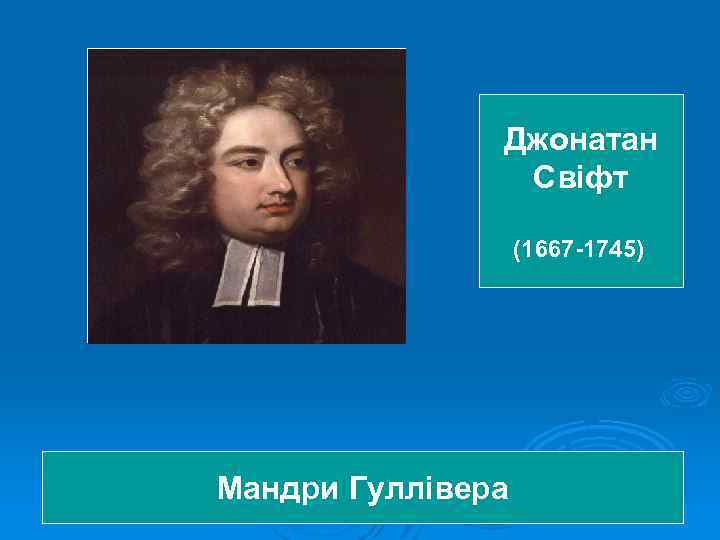 Джонатан Свіфт

(1667-1745)

Мандри Гуллівера